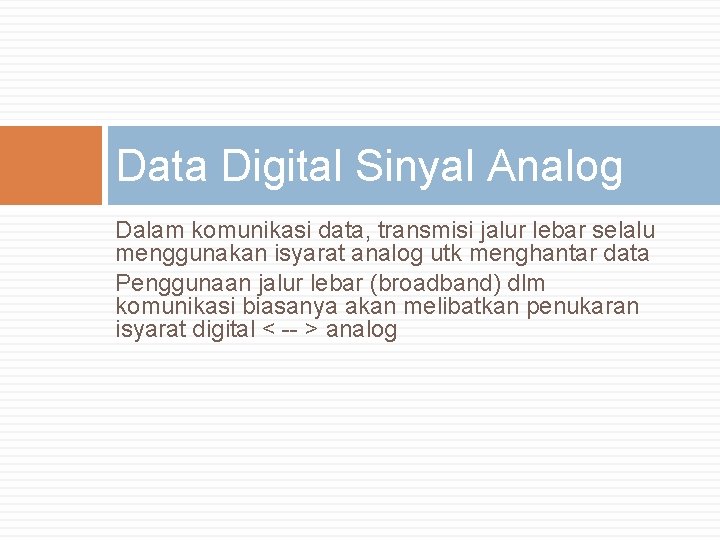 Data Digital Sinyal Analog

Dalam komunikasi data, transmisi jalur lebar selalu menggunakan isyarat analog utk menghantar data

Penggunaan jalur lebar (broadband) dlm komunikasi biasanya akan melibatkan penukaran isyarat digital < -- > analog